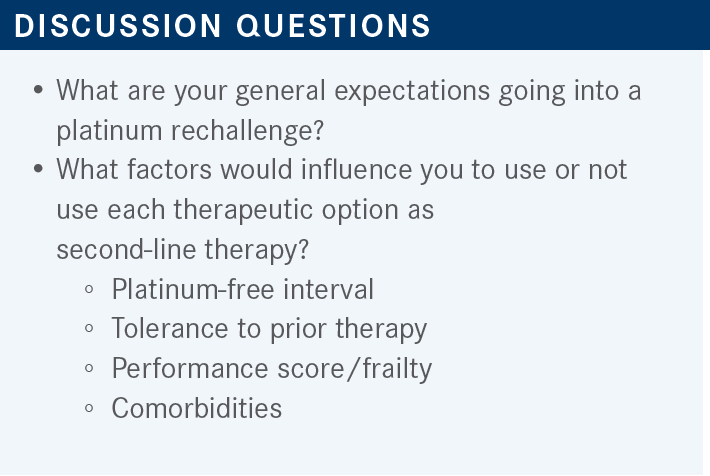 DISCUSSION QUESTIONS

• What are your general expectations going into a platinum rechallenge?
• What factors would influence you to use or not use each therapeutic option as second-line therapy?
◦ Platinum-free interval
◦ Tolerance to prior therapy
◦ Performance score/frailty
◦ Comorbidities